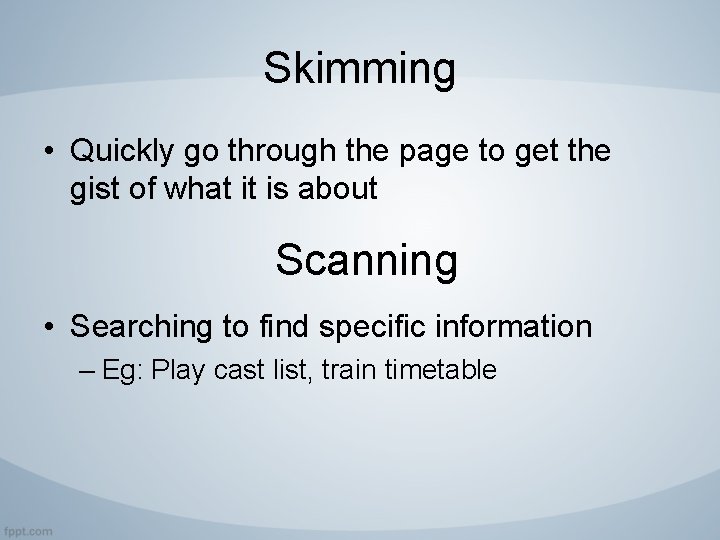 Skimming

• Quickly go through the page to get the gist of what it is about

Scanning

• Searching to find specific information
– Eg: Play cast list, train timetable

fppt.com